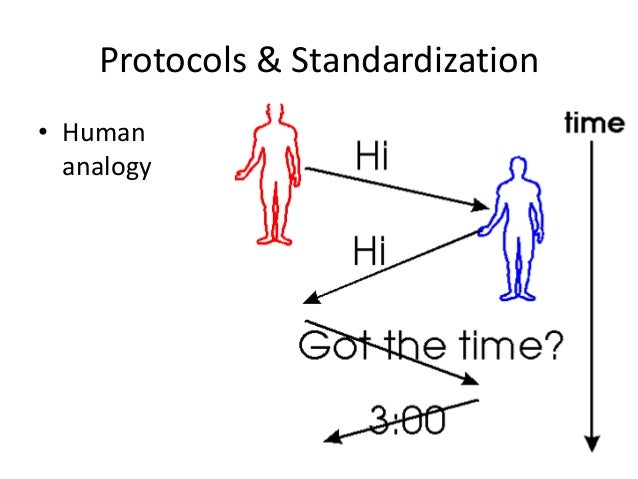 Protocols & Standardization

• Human analogy

time

Hi

Hi

Got the time?

3:00